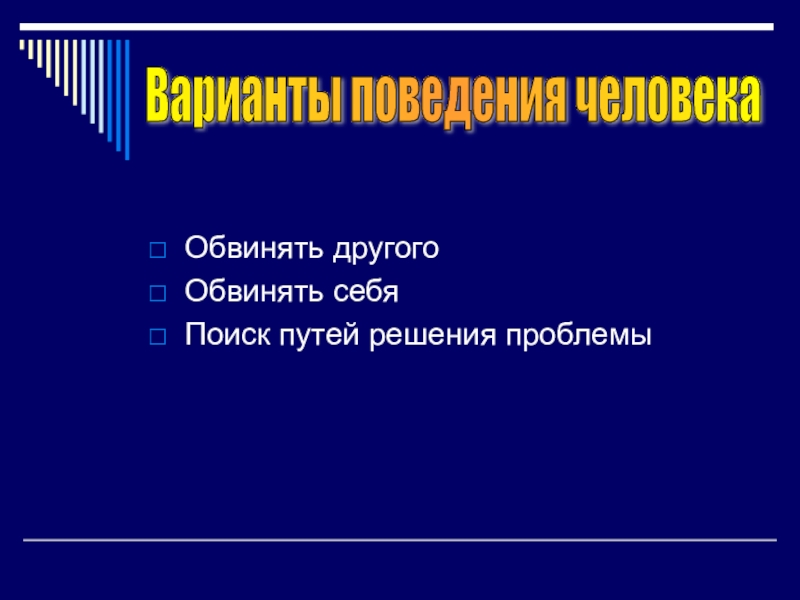 Варианты поведения человека

Обвинять другого
Обвинять себя
Поиск путей решения проблемы